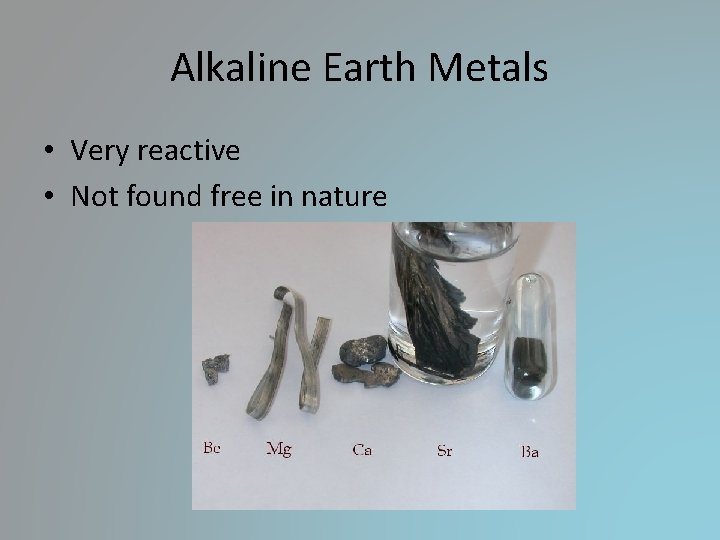 Alkaline Earth Metals

• Very reactive
• Not found free in nature

Be Mg Ca Sr Ba